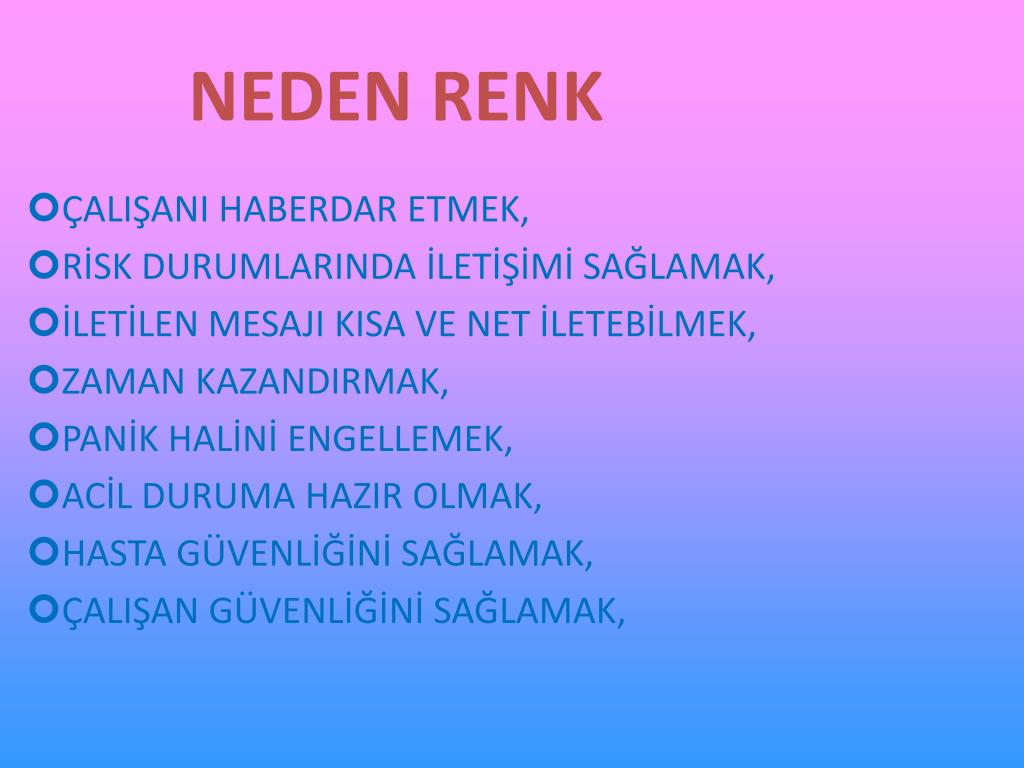 NEDEN RENK

ÇALIŞANI HABERDAR ETMEK,
RİSK DURUMLARINDA İLETİŞİMİ SAĞLAMAK,
İLETİLEN MESAJI KISA VE NET İLETEBİLMEK,
ZAMAN KAZANDIRMAK,
PANİK HALİNİ ENGELLEMEK,
ACİL DURUMA HAZIR OLMAK,
HASTA GÜVENLİĞİNİ SAĞLAMAK,
ÇALIŞAN GÜVENLİĞİNİ SAĞLAMAK,